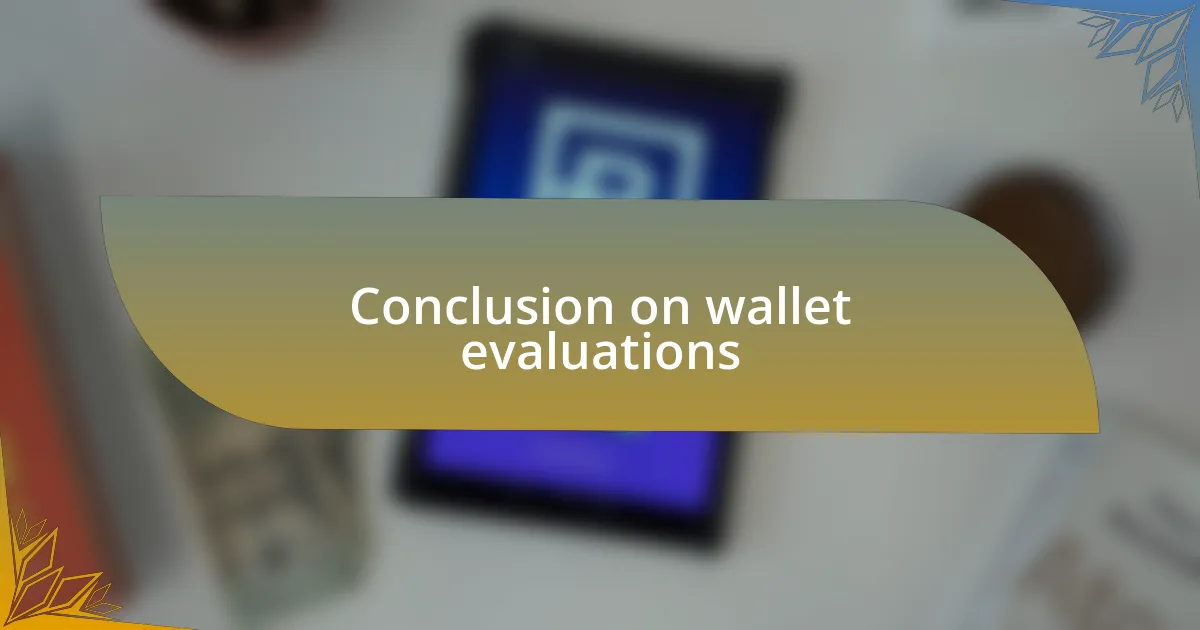 Conclusion on wallet evaluations